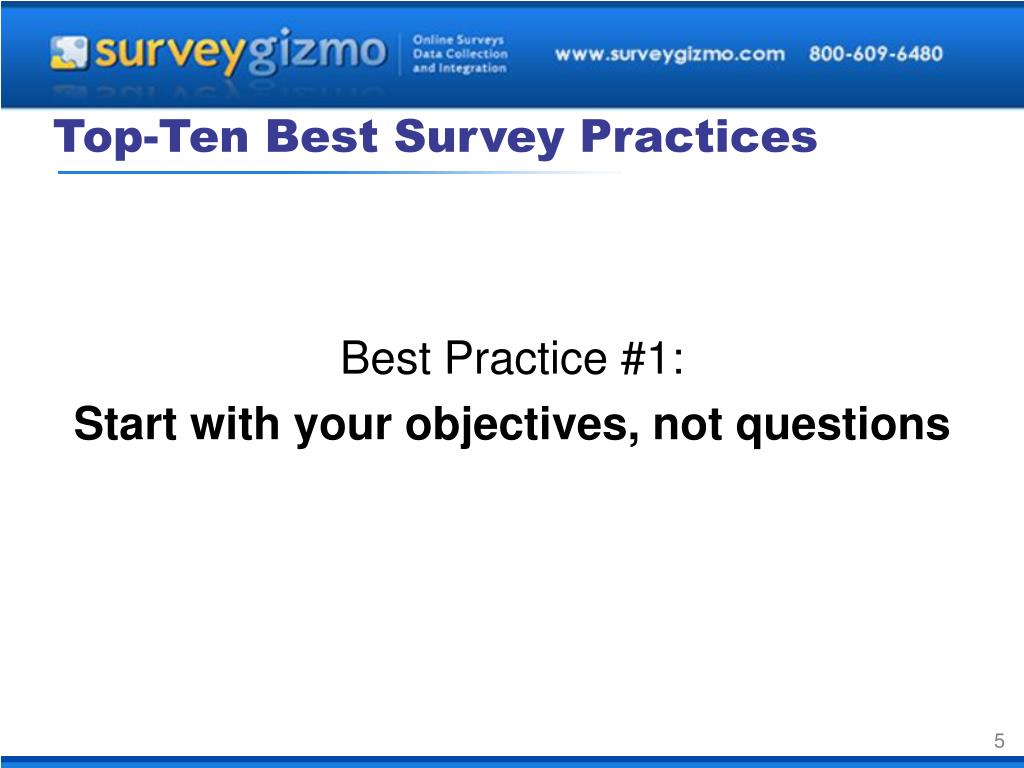 surveygizmo
Online Surveys
Data Collection
and Integration

www.surveygizmo.com 800-609-6480

Top-Ten Best Survey Practices

Best Practice #1:
Start with your objectives, not questions

5